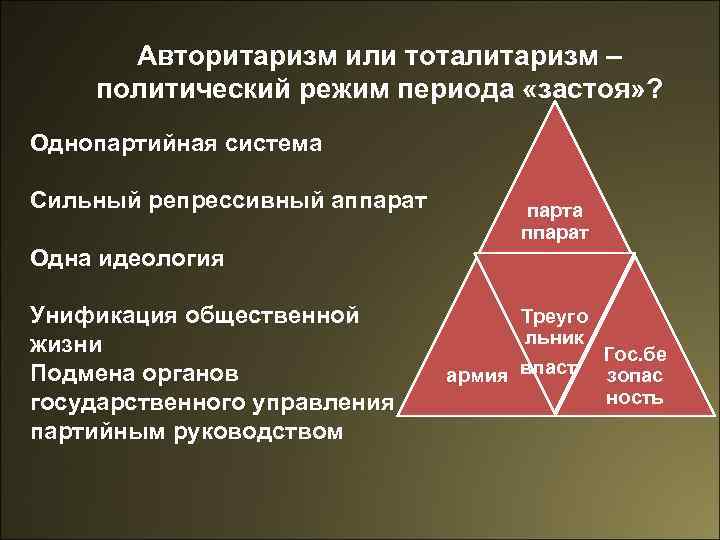 Авторитаризм или тоталитаризм – политический режим периода «застоя»?

Однопартийная система

Сильный репрессивный аппарат

Одна идеология

Унификация общественной жизни
Подмена органов государственного управления партийным руководством

парта ппарат

Треуго льник власт

армия

Гос.бе зопас ность